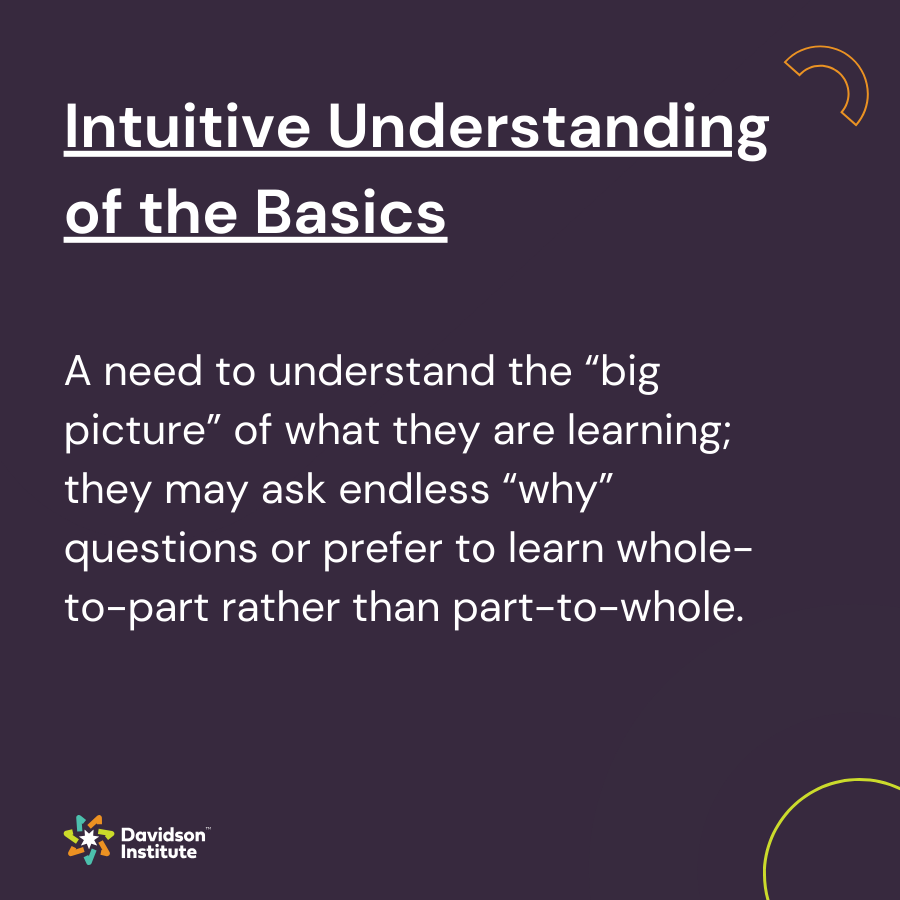 Intuitive Understanding of the Basics

A need to understand the “big picture” of what they are learning; they may ask endless “why” questions or prefer to learn whole-to-part rather than part-to-whole.

Davidson™ Institute